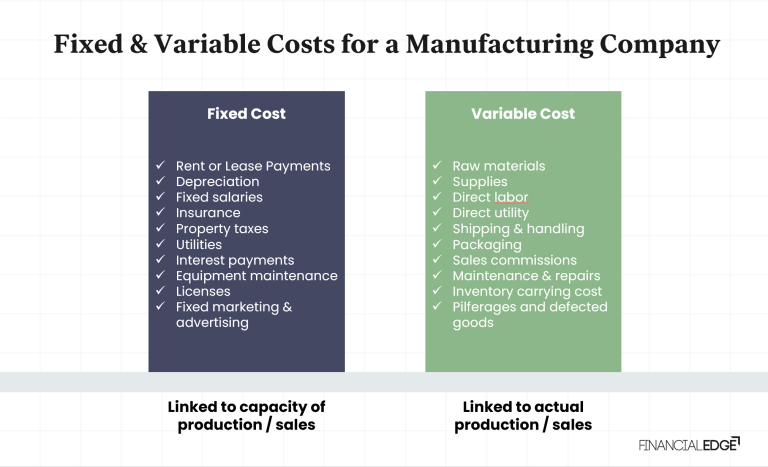 Fixed & Variable Costs for a Manufacturing Company

Fixed Cost

✓ Rent or Lease Payments
✓ Depreciation
✓ Fixed salaries
✓ Insurance
✓ Property taxes
✓ Utilities
✓ Interest payments
✓ Equipment maintenance
✓ Licenses
✓ Fixed marketing & advertising

Linked to capacity of production / sales

Variable Cost

✓ Raw materials
✓ Supplies
✓ Direct labor
✓ Direct utility
✓ Shipping & handling
✓ Packaging
✓ Sales commissions
✓ Maintenance & repairs
✓ Inventory carrying cost
✓ Pilferages and defected goods

Linked to actual production / sales

FINANCIALEDGE